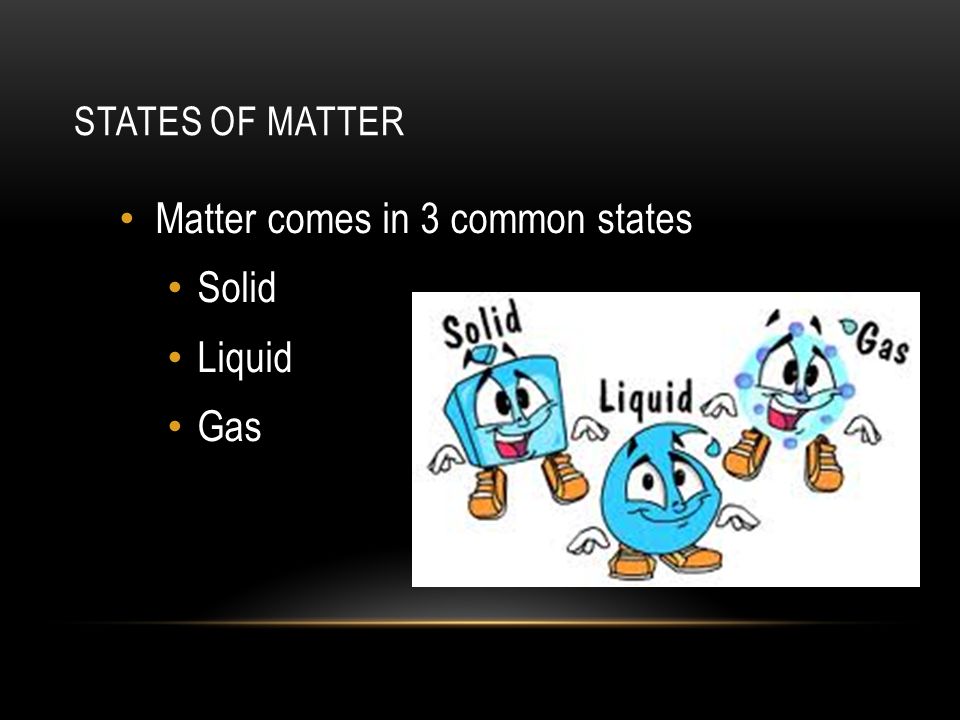 STATES OF MATTER

• Matter comes in 3 common states
  • Solid
  • Liquid
  • Gas

Solid
Liquid
Gas